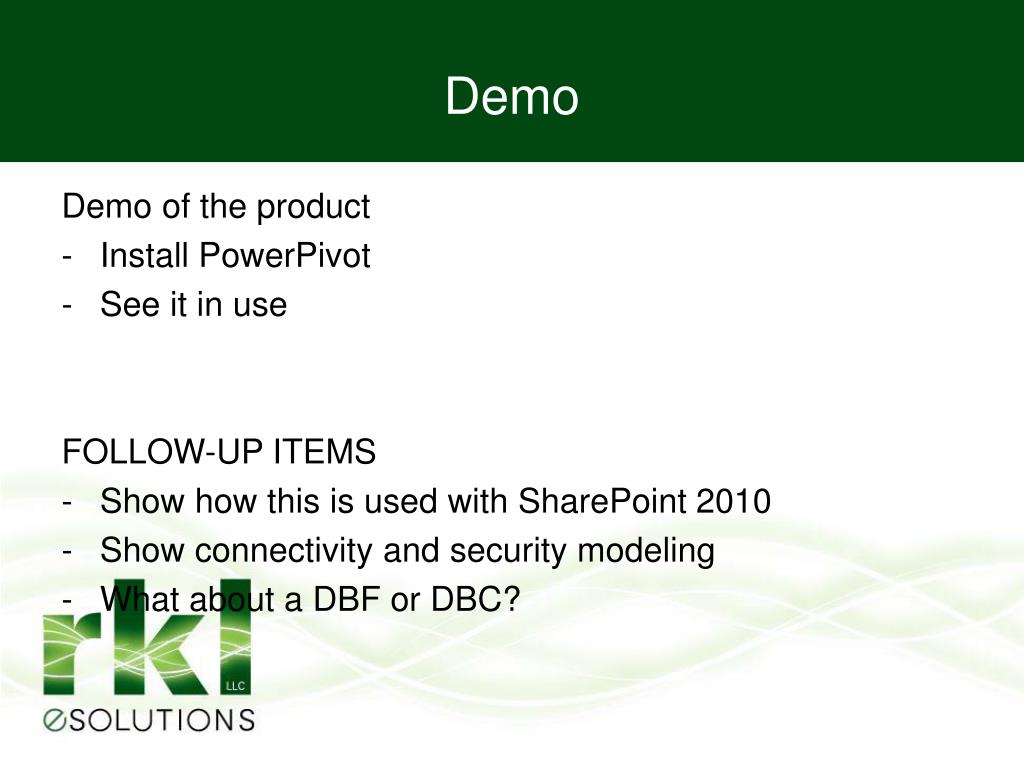 Demo

Demo of the product
- Install PowerPivot
- See it in use

FOLLOW-UP ITEMS
- Show how this is used with SharePoint 2010
- Show connectivity and security modeling
- What about a DBF or DBC?

rkl LLC
eSOLUTIONS